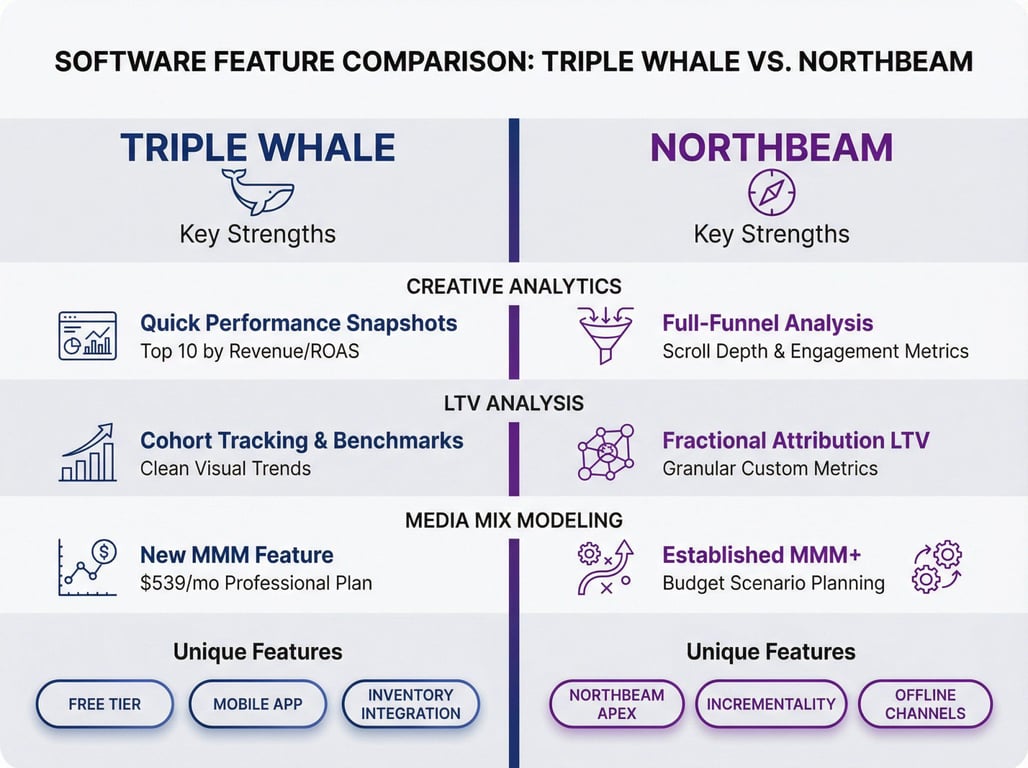 SOFTWARE FEATURE COMPARISON: TRIPLE WHALE VS. NORTHBEAM

TRIPLE WHALE
Key Strengths

NORTHBEAM
Key Strengths

CREATIVE ANALYTICS

Quick Performance Snapshots
Top 10 by Revenue/ROAS

Full-Funnel Analysis
Scroll Depth & Engagement Metrics

LTV ANALYSIS

Cohort Tracking & Benchmarks
Clean Visual Trends

Fractional Attribution LTV
Granular Custom Metrics

MEDIA MIX MODELING

New MMM Feature
$539/mo Professional Plan

Established MMM+
Budget Scenario Planning

Unique Features

FREE TIER
MOBILE APP
INVENTORY INTEGRATION

Unique Features

NORTHBEAM APEX
INCREMENTALITY
OFFLINE CHANNELS